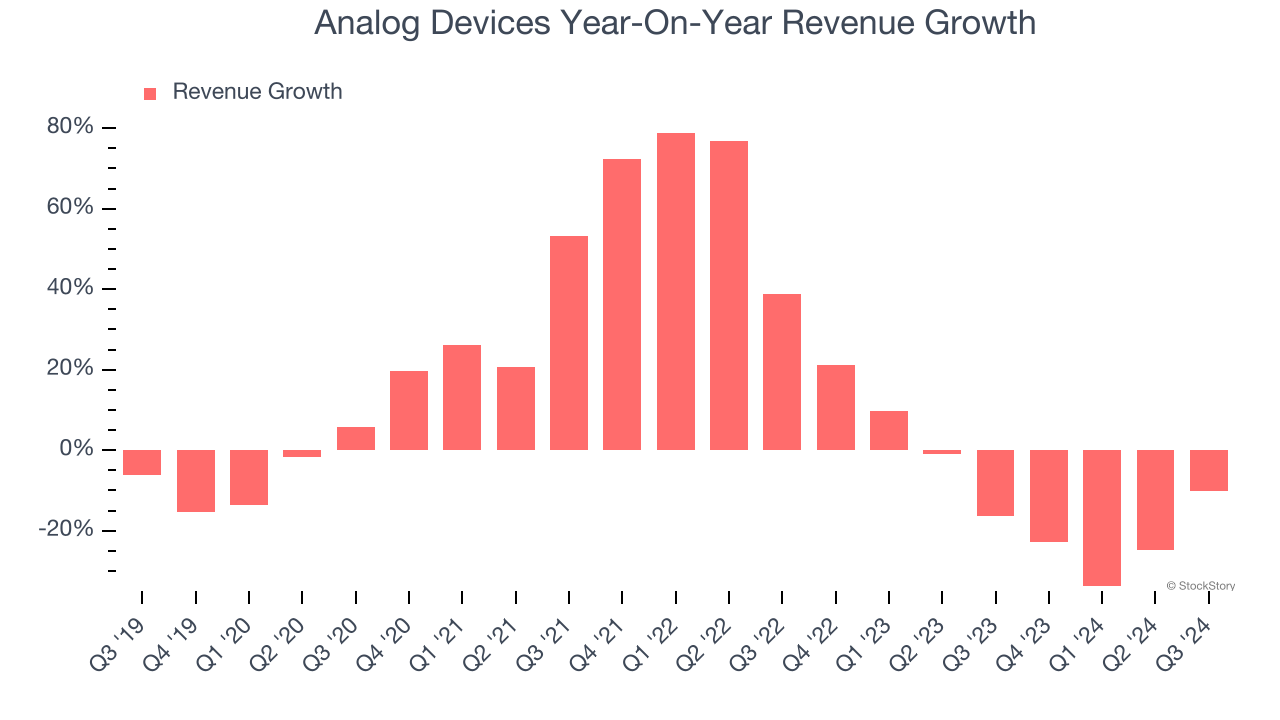 Analog Devices Year-On-Year Revenue Growth

Revenue Growth

80%
60%
40%
20%
0%
-20%

© StockStory

Q3 '19
Q4 '19
Q1 '20
Q2 '20
Q3 '20
Q4 '20
Q1 '21
Q2 '21
Q3 '21
Q4 '21
Q1 '22
Q2 '22
Q3 '22
Q4 '22
Q1 '23
Q2 '23
Q3 '23
Q4 '23
Q1 '24
Q2 '24
Q3 '24